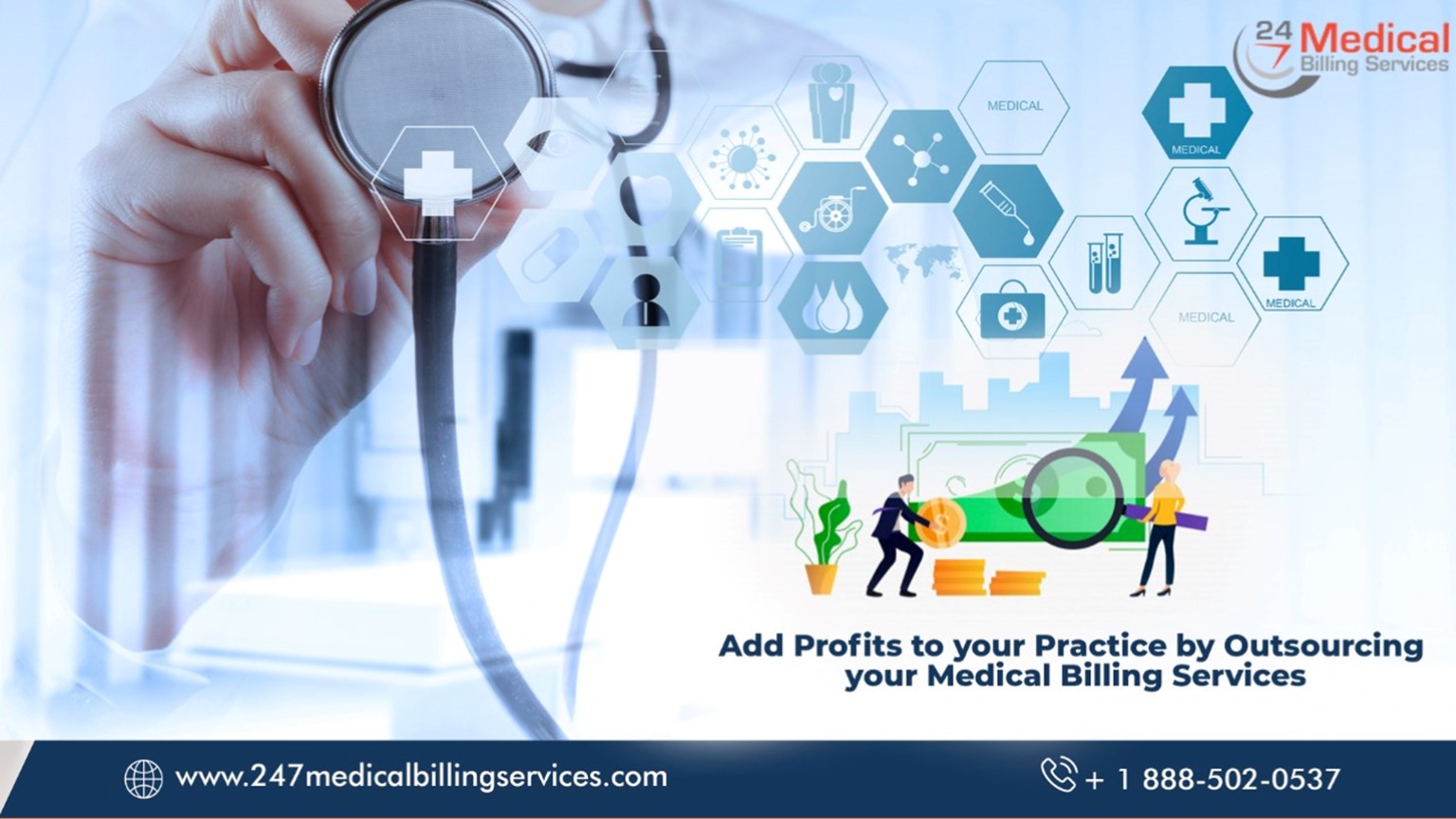 24 7 Medical Billing Services

MEDICAL

MEDICAL

MEDICAL

MEDICAL

Add Profits to your Practice by Outsourcing your Medical Billing Services

www.247medicalbillingservices.com

+ 1 888-502-0537